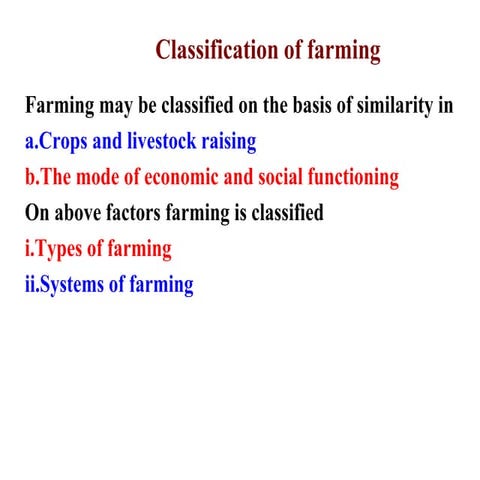 Classification of farming

Farming may be classified on the basis of similarity in

a.Crops and livestock raising

b.The mode of economic and social functioning

On above factors farming is classified

i.Types of farming

ii.Systems of farming